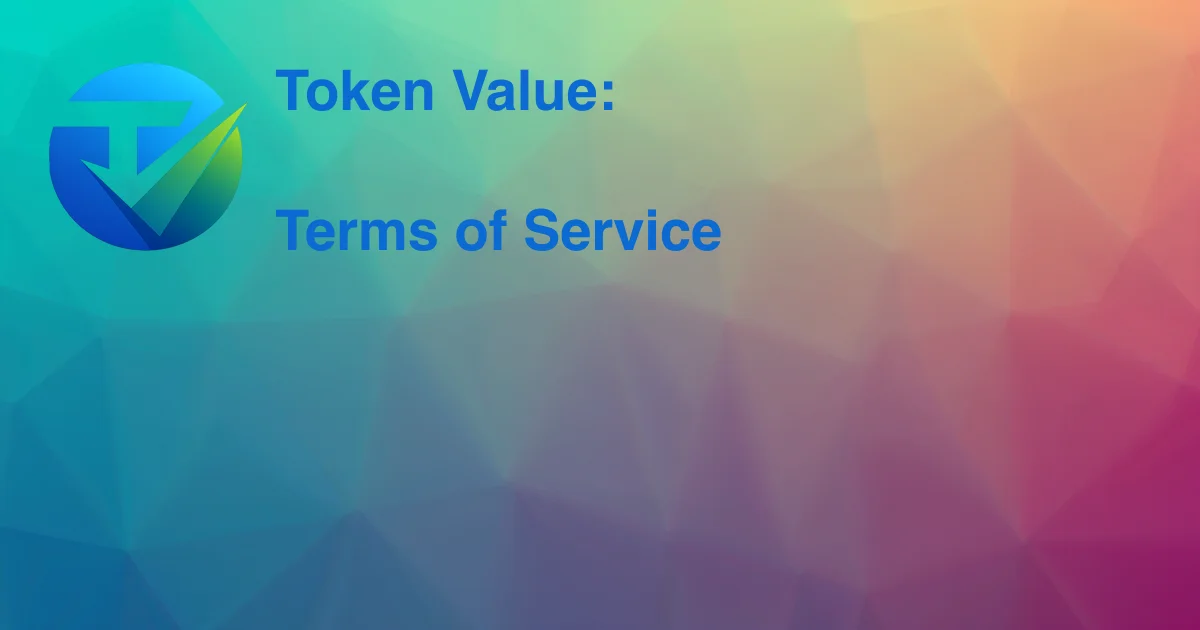 Token Value:

Terms of Service